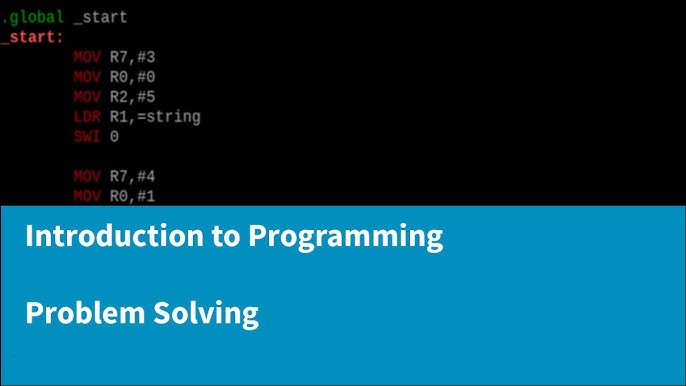 .global _start
_start:
MOV R7,#3
MOV R0,#0
MOV R2,#5
LDR R1,=string
SWI 0

MOV R7,#4
MOV R0,#1

Introduction to Programming

Problem Solving